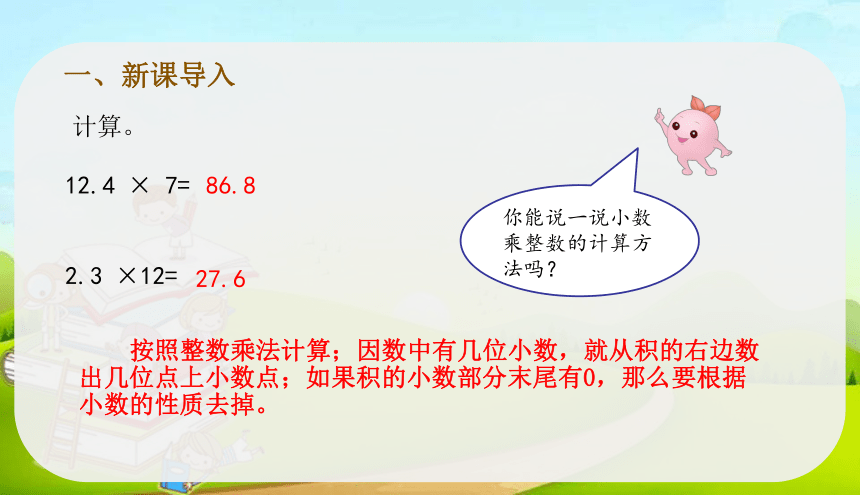 一、新课导入

计算。

12.4 × 7= 86.8

2.3 ×12= 27.6

你能说一说小数乘整数的计算方法吗？

按照整数乘法计算；因数中有几位小数，就从积的右边数出几位点上小数点；如果积的小数部分末尾有0，那么要根据小数的性质去掉。